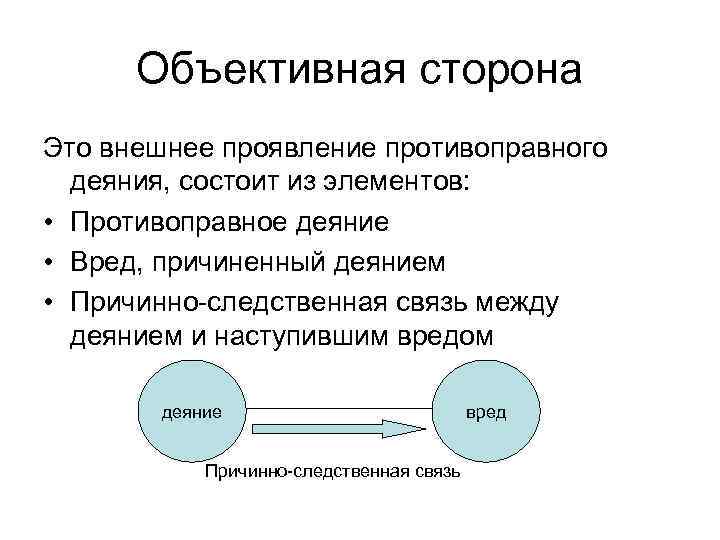 Объективная сторона

Это внешнее проявление противоправного деяния, состоит из элементов:

• Противоправное деяние
• Вред, причиненный деянием
• Причинно-следственная связь между деянием и наступившим вредом

деяние

вред

Причинно-следственная связь